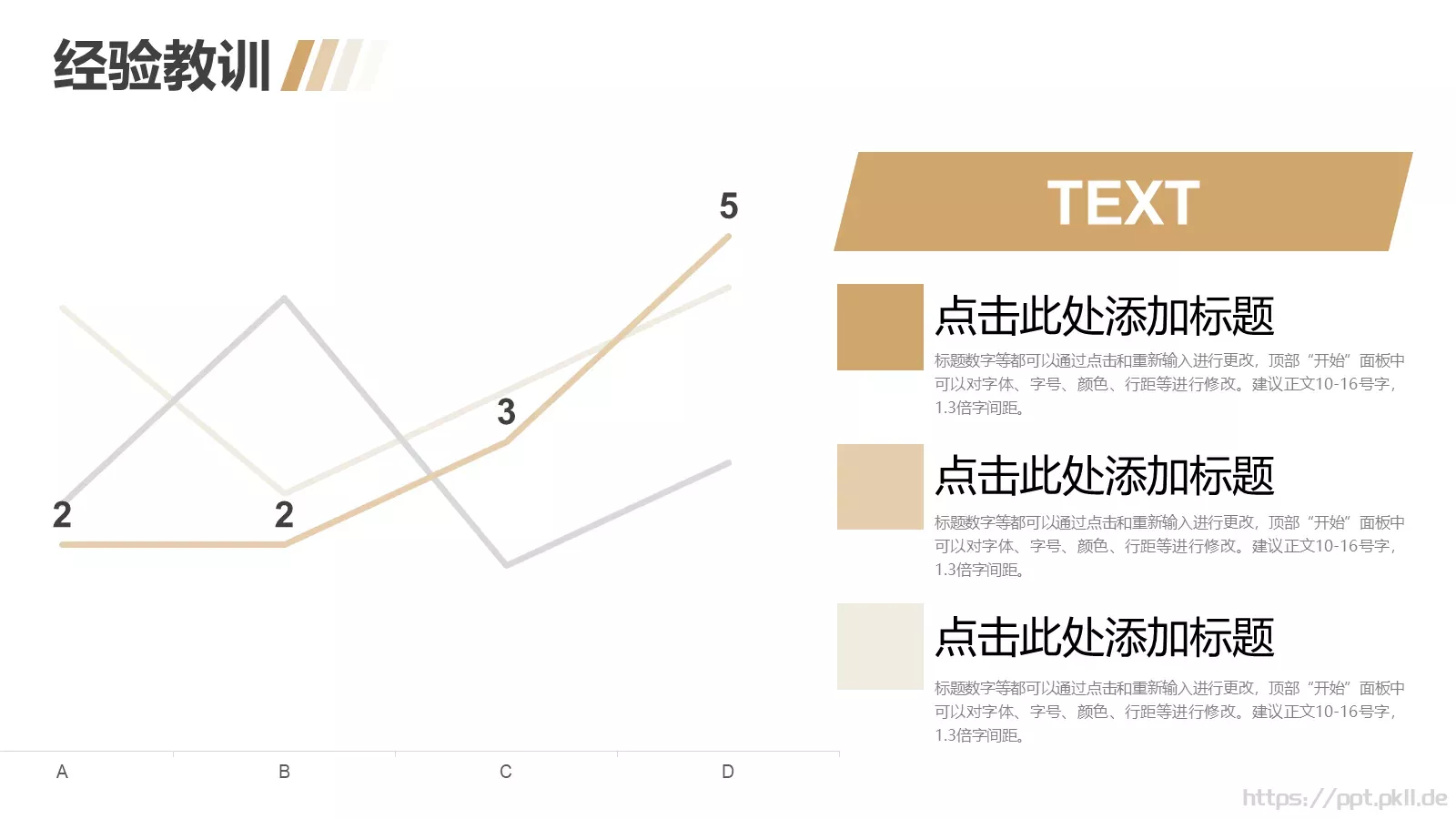 经验教训

5

3

2

2

A

B

C

D

TEXT

点击此处添加标题

标题数字等都可以通过点击和重新输入进行更改，顶部“开始”面板中可以对字体、字号、颜色、行距等进行修改。建议正文10-16号字，1.3倍字间距。

点击此处添加标题

标题数字等都可以通过点击和重新输入进行更改，顶部“开始”面板中可以对字体、字号、颜色、行距等进行修改。建议正文10-16号字，1.3倍字间距。

点击此处添加标题

标题数字等都可以通过点击和重新输入进行更改，顶部“开始”面板中可以对字体、字号、颜色、行距等进行修改。建议正文10-16号字，1.3倍字间距。

https://ppt.pkll.de